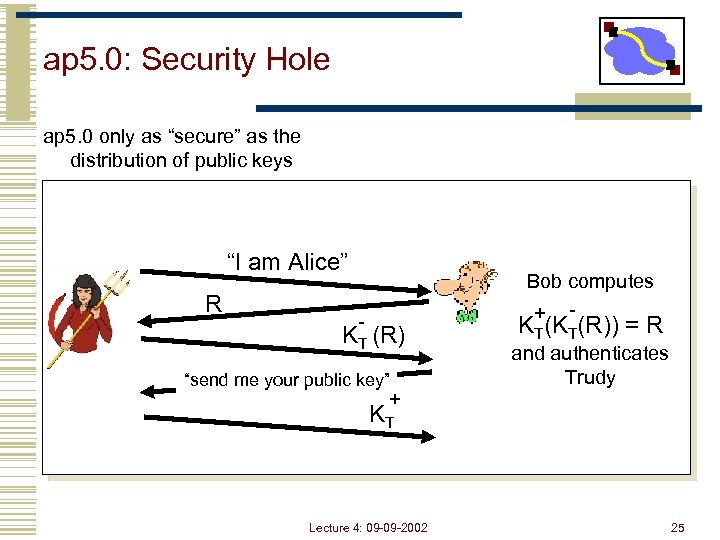 ap5.0: Security Hole

ap5.0 only as “secure” as the distribution of public keys

“I am Alice”

R

$K_T^-(R)$

“send me your public key”

$K_T^+$

Bob computes

$K_T^+(K_T^-(R)) = R$

and authenticates Trudy

Lecture 4: 09-09-2002

25